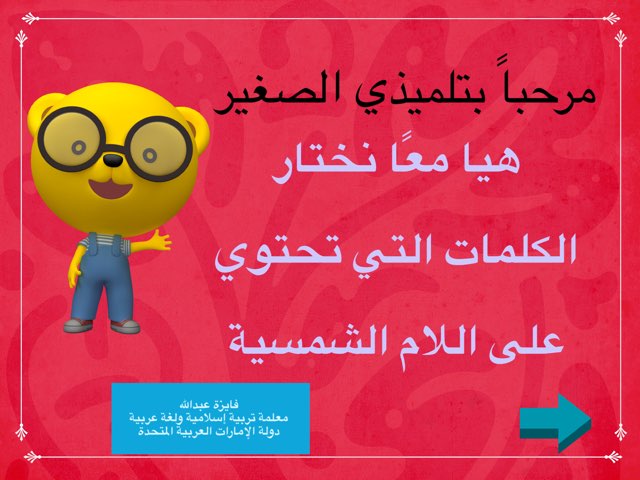 مرحباً بتلميذي الصغير

هيا معًا نختار

الكلمات التي تحتوي

على اللام الشمسية

فايزة عبدالله
معلمة تربية إسلامية ولغة عربية
دولة الإمارات العربية المتحدة